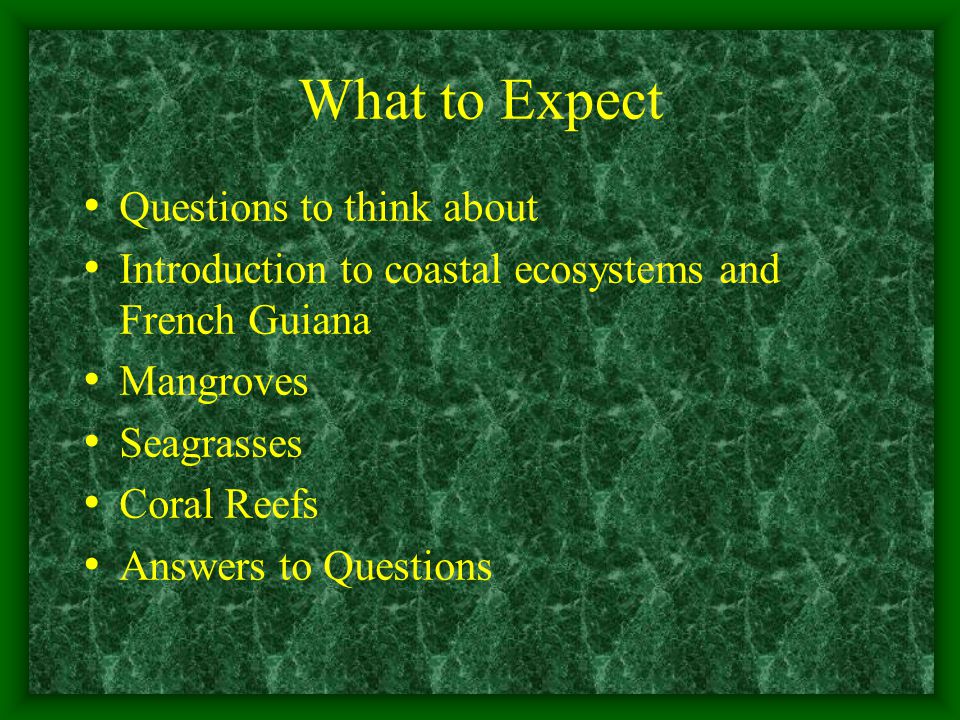 What to Expect

• Questions to think about
• Introduction to coastal ecosystems and French Guiana
• Mangroves
• Seagrasses
• Coral Reefs
• Answers to Questions